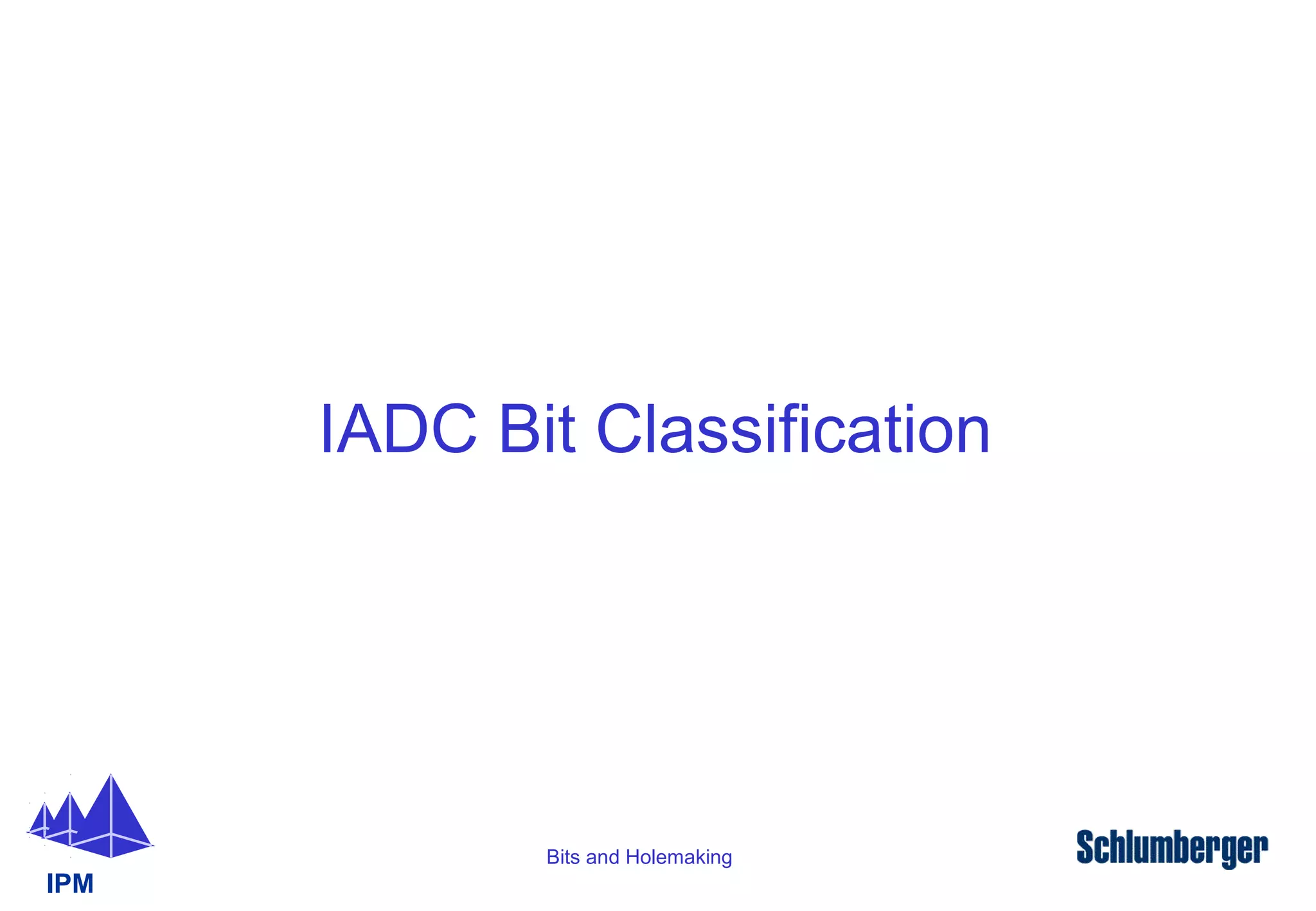 IADC Bit Classification

IPM

Bits and Holemaking

Schlumberger